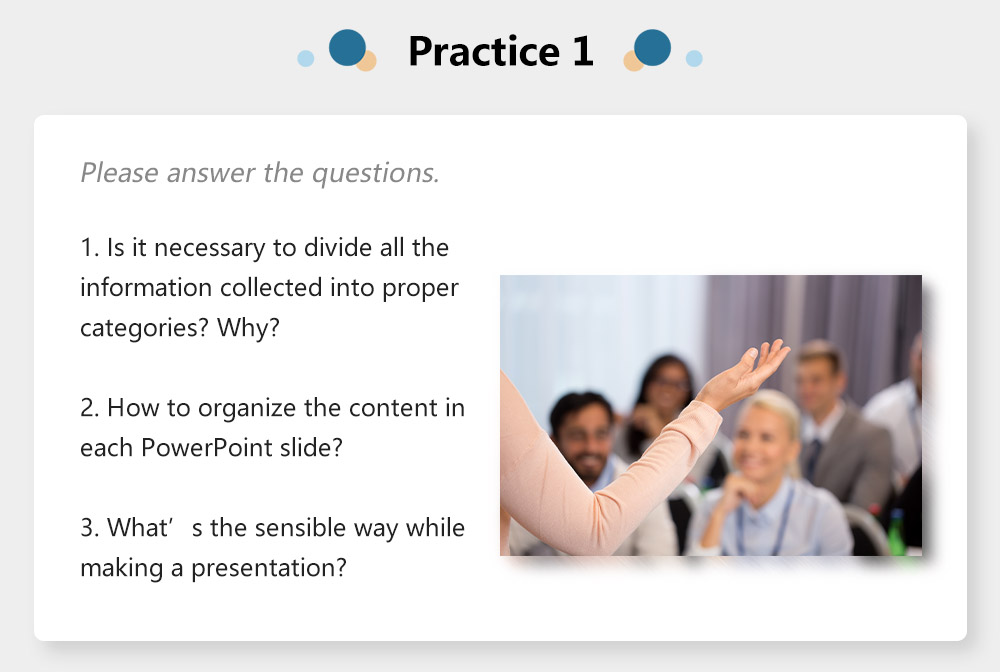 Practice 1

Please answer the questions.

1. Is it necessary to divide all the information collected into proper categories? Why?

2. How to organize the content in each PowerPoint slide?

3. What’ s the sensible way while making a presentation?